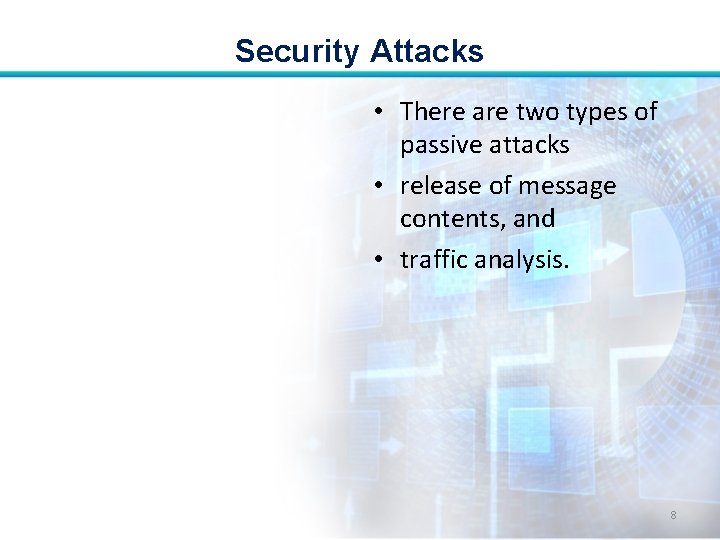 Security Attacks

• There are two types of passive attacks
• release of message contents, and
• traffic analysis.

8